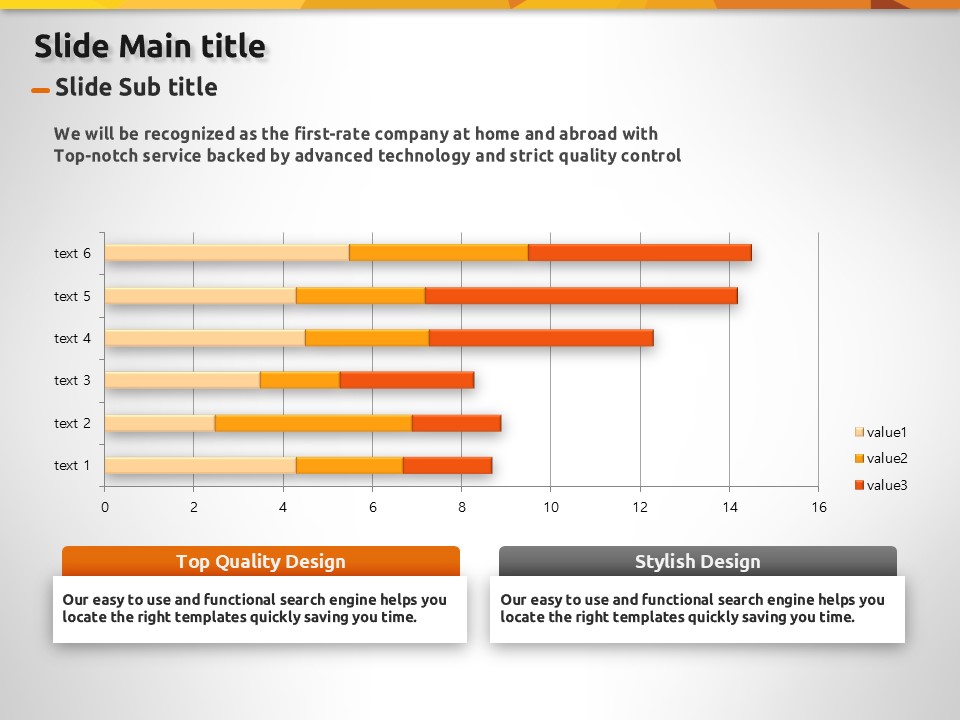 Slide Main title

Slide Sub title

We will be recognized as the first-rate company at home and abroad with Top-notch service backed by advanced technology and strict quality control

text 6
text 5
text 4
text 3
text 2
text 1

0 2 4 6 8 10 12 14 16

value1
value2
value3

Top Quality Design

Our easy to use and functional search engine helps you locate the right templates quickly saving you time.

Stylish Design

Our easy to use and functional search engine helps you locate the right templates quickly saving you time.